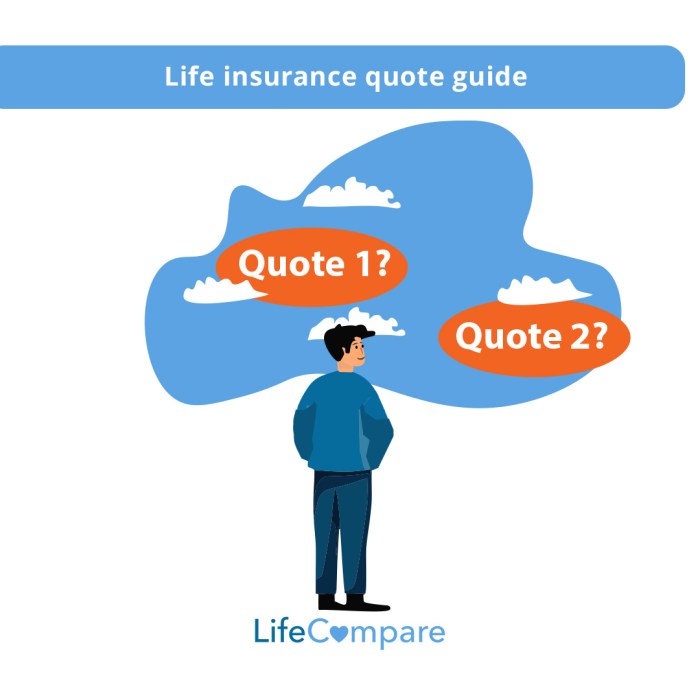 Life insurance quote guide

Quote 1?

Quote 2?

LifeCompare